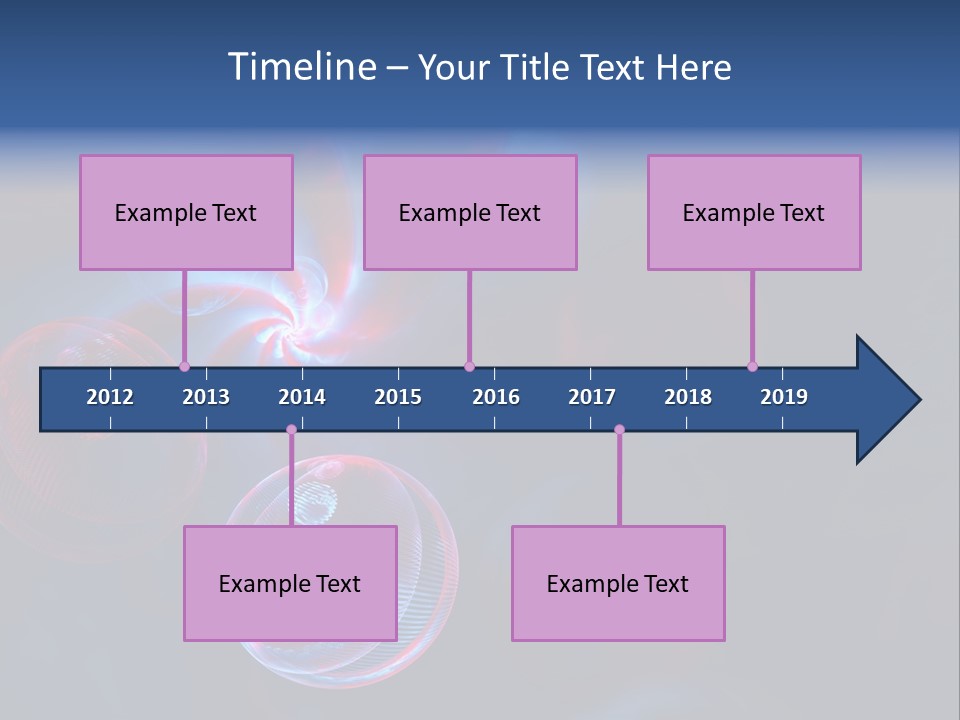 Timeline – Your Title Text Here

Example Text

Example Text

Example Text

2012 2013 2014 2015 2016 2017 2018 2019

Example Text

Example Text